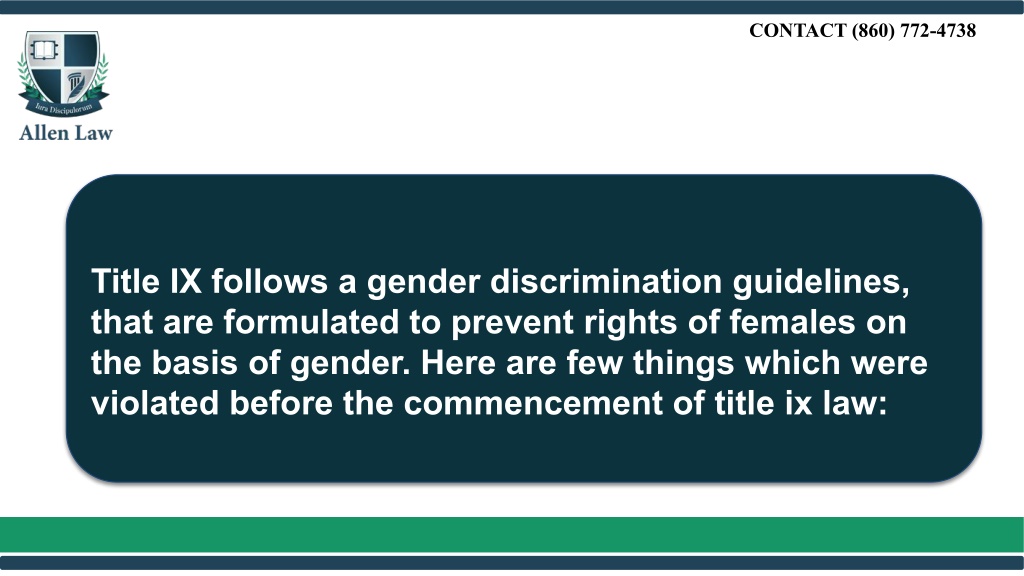 CONTACT (860) 772-4738

Iura Discipulorum

Allen Law

Title IX follows a gender discrimination guidelines, that are formulated to prevent rights of females on the basis of gender. Here are few things which were violated before the commencement of title ix law: